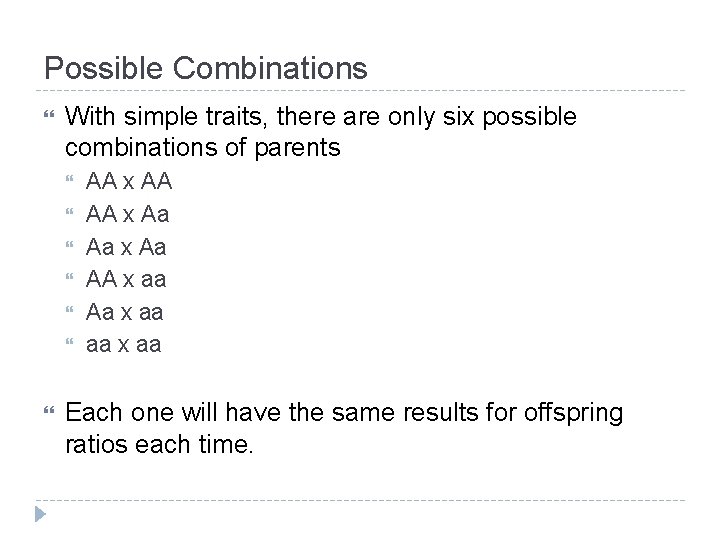 Possible Combinations

With simple traits, there are only six possible combinations of parents

AA x AA

AA x Aa

Aa x Aa

AA x aa

Aa x aa

aa x aa

Each one will have the same results for offspring ratios each time.